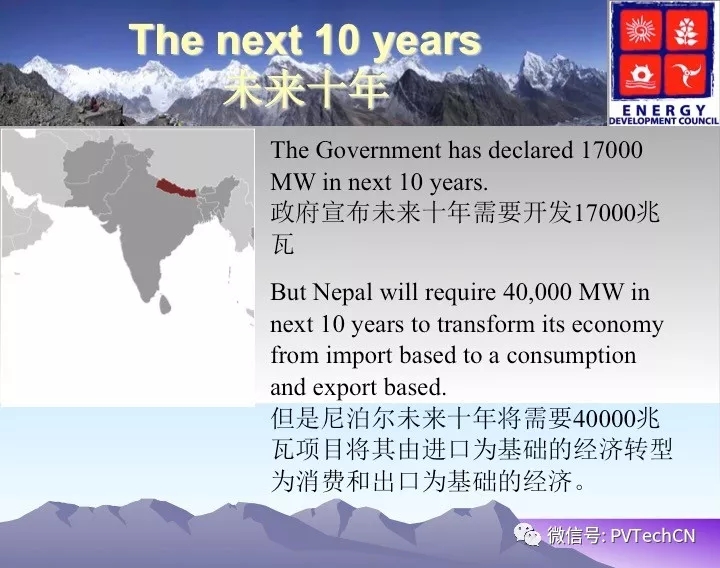 The next 10 years
未来十年

ENERGY
DEVELOPMENT COUNCIL

The Government has declared 17000 MW in next 10 years.
政府宣布未来十年需要开发17000兆瓦

But Nepal will require 40,000 MW in next 10 years to transform its economy from import based to a consumption and export based.
但是尼泊尔未来十年将需要40000兆瓦项目将其由进口为基础的经济转型为消费和出口为基础的经济。

微信号: PVTechCN